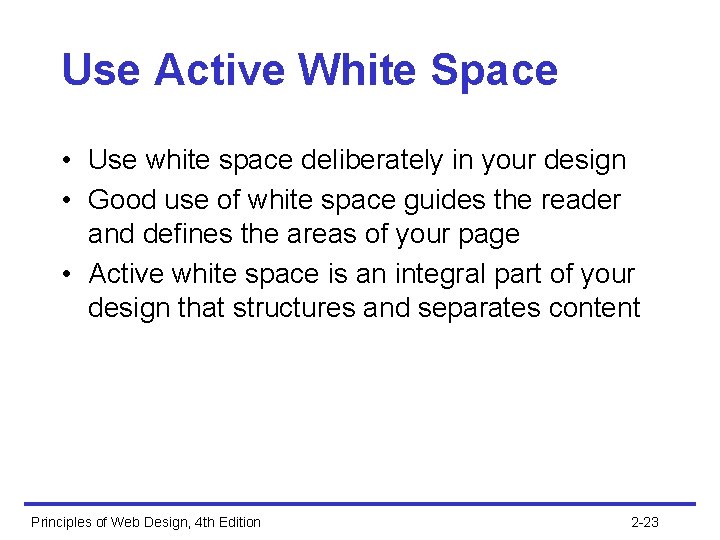 Use Active White Space

• Use white space deliberately in your design
• Good use of white space guides the reader and defines the areas of your page
• Active white space is an integral part of your design that structures and separates content

Principles of Web Design, 4th Edition

2-23